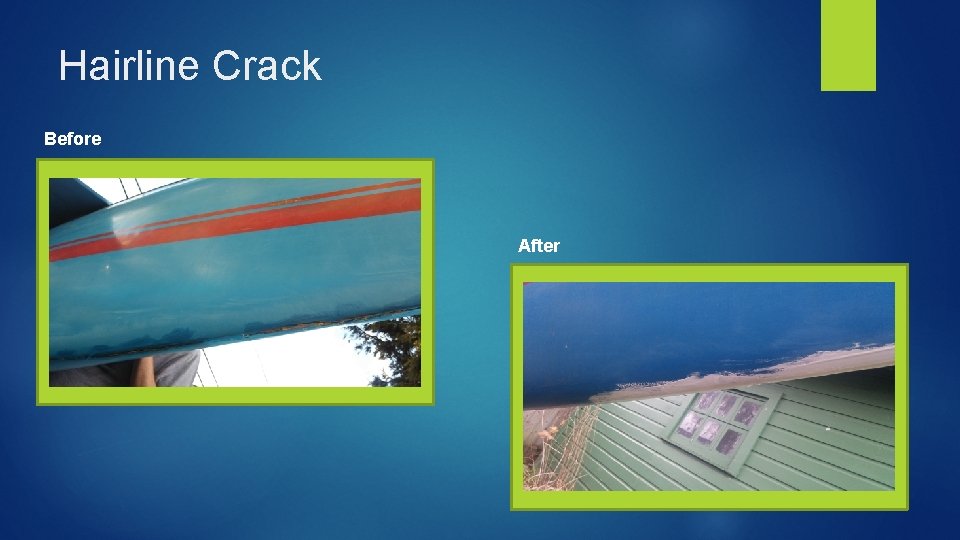 Hairline Crack

Before

After